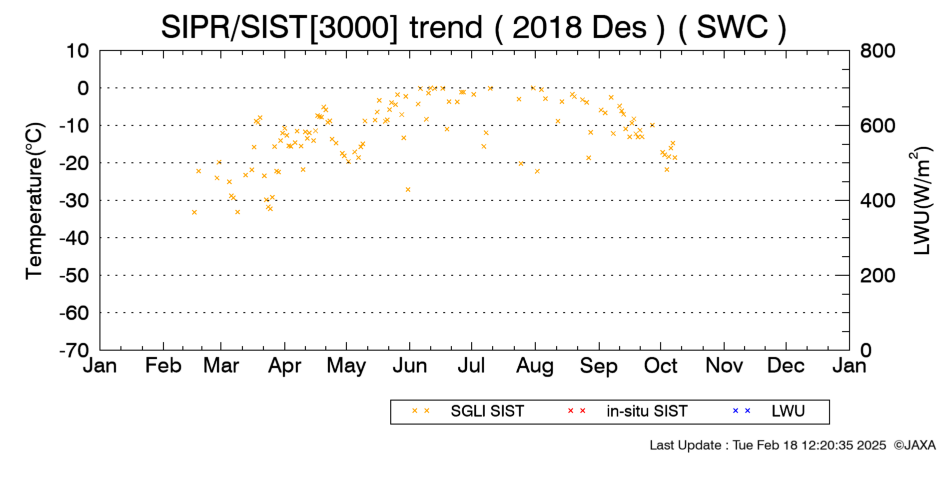 SIPR/SIST[3000] trend ( 2018 Des ) ( SWC )

Temperature(°C)

10
0
-10
-20
-30
-40
-50
-60
-70

LWU(W/m$^2$)

800
600
400
200
0

Jan Feb Mar Apr May Jun Jul Aug Sep Oct Nov Dec Jan

× × SGLI SIST × × in-situ SIST × × LWU

Last Update : Tue Feb 18 12:20:35 2025 ©JAXA